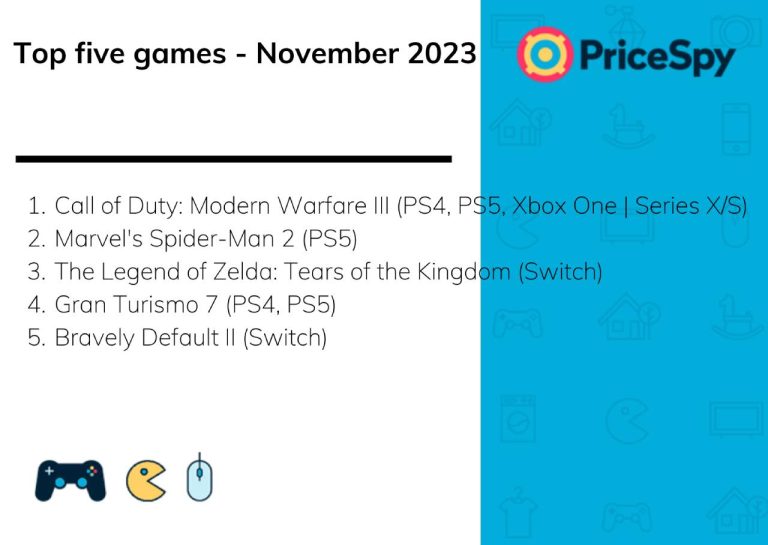 Top five games - November 2023

PriceSpy

1. Call of Duty: Modern Warfare III (PS4, PS5, Xbox One | Series X/S)
2. Marvel's Spider-Man 2 (PS5)
3. The Legend of Zelda: Tears of the Kingdom (Switch)
4. Gran Turismo 7 (PS4, PS5)
5. Bravely Default II (Switch)